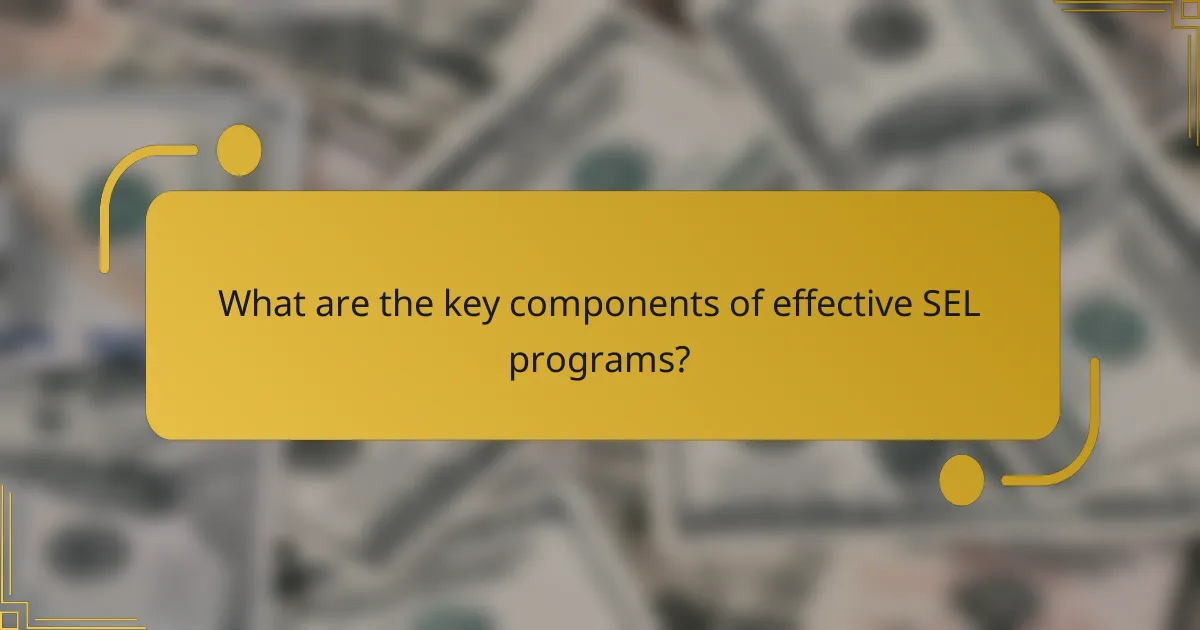 What are the key components of effective SEL programs?